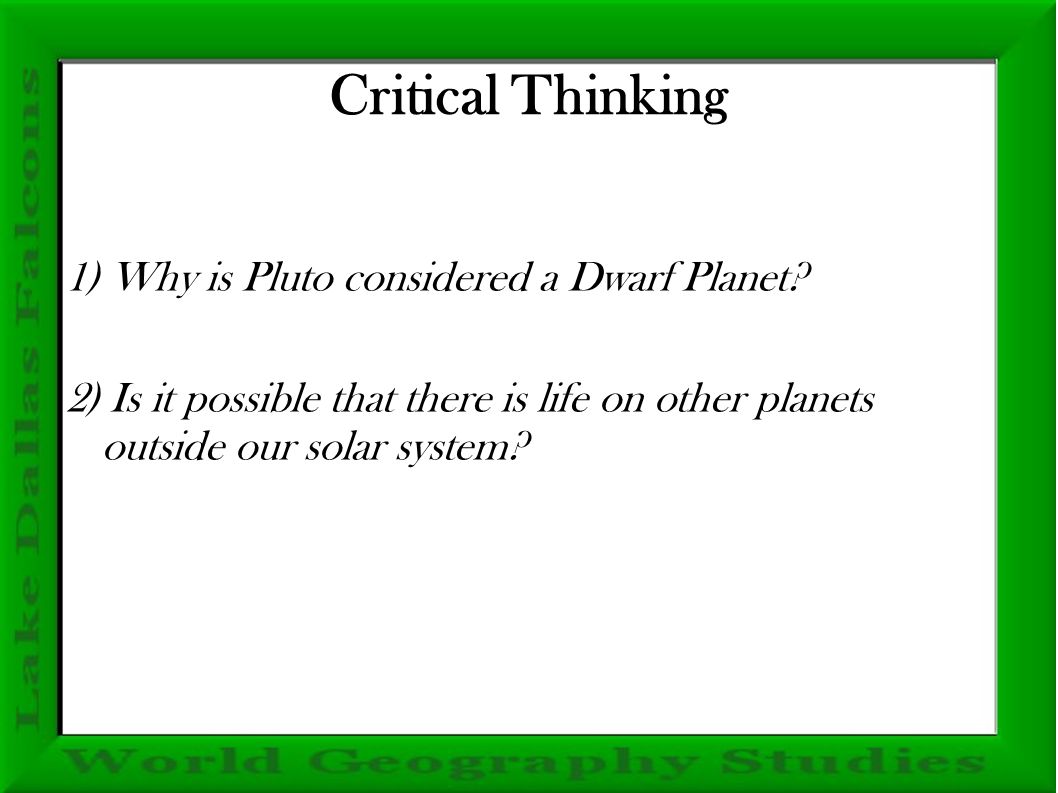 Lake Dallas Falcons

Critical Thinking

1) Why is Pluto considered a Dwarf Planet?

2) Is it possible that there is life on other planets outside our solar system?

World Geography Studies